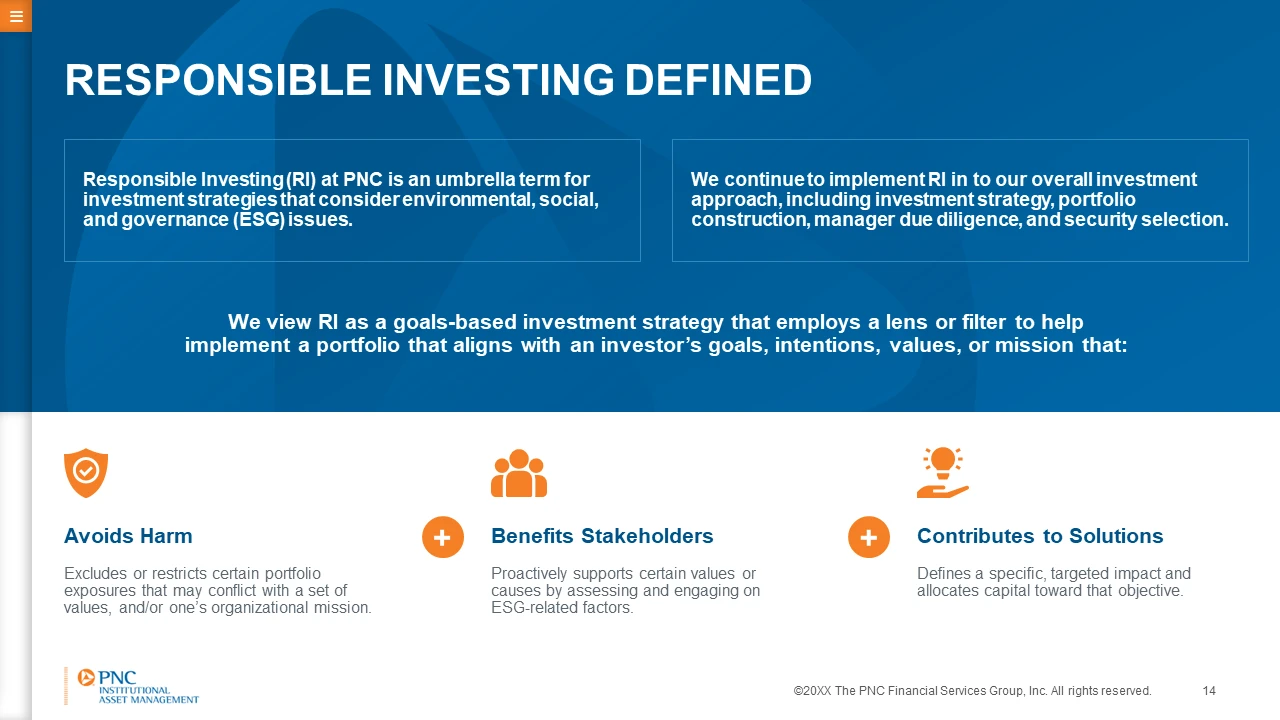 RESPONSIBLE INVESTING DEFINED

Responsible Investing (RI) at PNC is an umbrella term for investment strategies that consider environmental, social, and governance (ESG) issues.

We continue to implement RI in to our overall investment approach, including investment strategy, portfolio construction, manager due diligence, and security selection.

We view RI as a goals-based investment strategy that employs a lens or filter to help implement a portfolio that aligns with an investor's goals, intentions, values, or mission that:

Avoids Harm

Excludes or restricts certain portfolio exposures that may conflict with a set of values, and/or one's organizational mission.

+

Benefits Stakeholders

Proactively supports certain values or causes by assessing and engaging on ESG-related factors.

+

Contributes to Solutions

Defines a specific, targeted impact and allocates capital toward that objective.

PNC INSTITUTIONAL ASSET MANAGEMENT

©20XX The PNC Financial Services Group, Inc. All rights reserved.

14